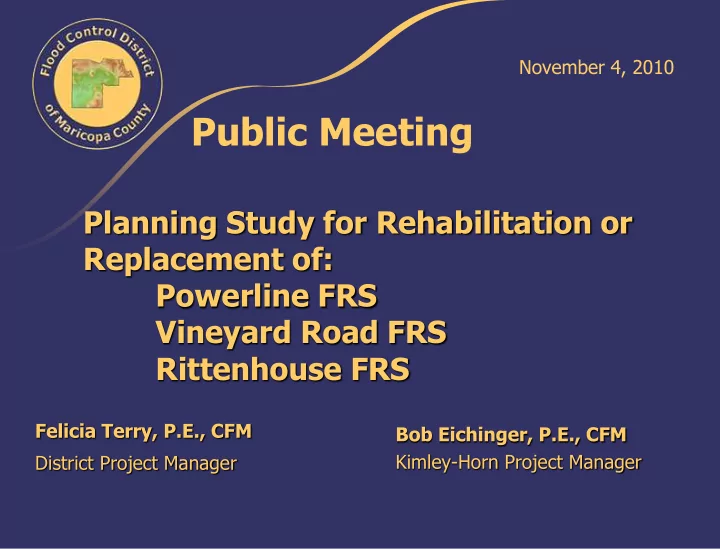 Flood Control District of Maricopa County

November 4, 2010

Public Meeting

Planning Study for Rehabilitation or Replacement of:
Powerline FRS
Vineyard Road FRS
Rittenhouse FRS

Felicia Terry, P.E., CFM
District Project Manager

Bob Eichinger, P.E., CFM
Kimley-Horn Project Manager